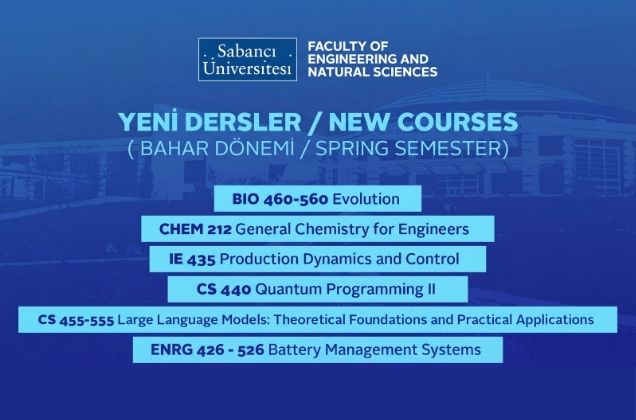 Sabancı Üniversitesi

FACULTY OF ENGINEERING AND NATURAL SCIENCES

YENİ DERSLER / NEW COURSES
( BAHAR DÖNEMİ / SPRING SEMESTER)

BIO 460-560 Evolution

CHEM 212 General Chemistry for Engineers

IE 435 Production Dynamics and Control

CS 440 Quantum Programming II

CS 455-555 Large Language Models: Theoretical Foundations and Practical Applications

ENRG 426 - 526 Battery Management Systems